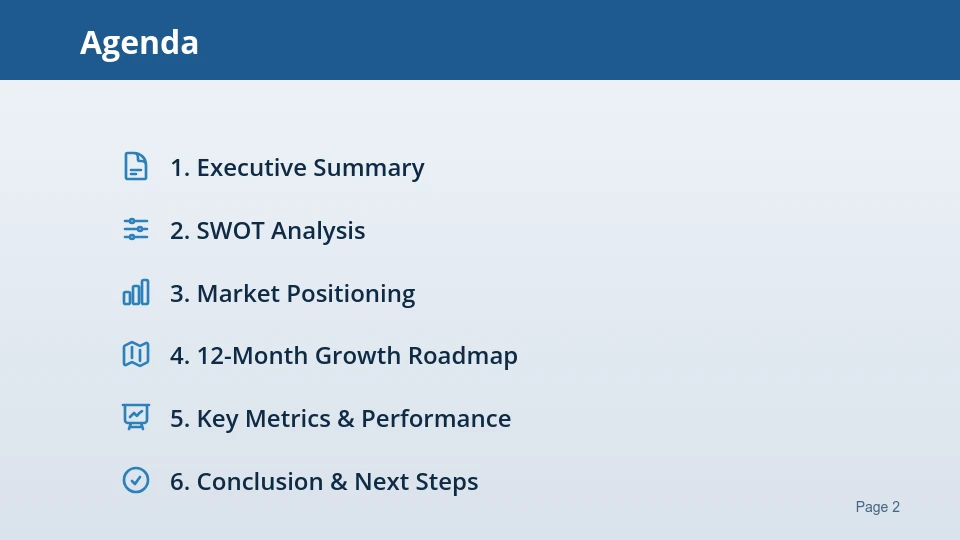 Agenda

1. Executive Summary

2. SWOT Analysis

3. Market Positioning

4. 12-Month Growth Roadmap

5. Key Metrics & Performance

6. Conclusion & Next Steps

Page 2